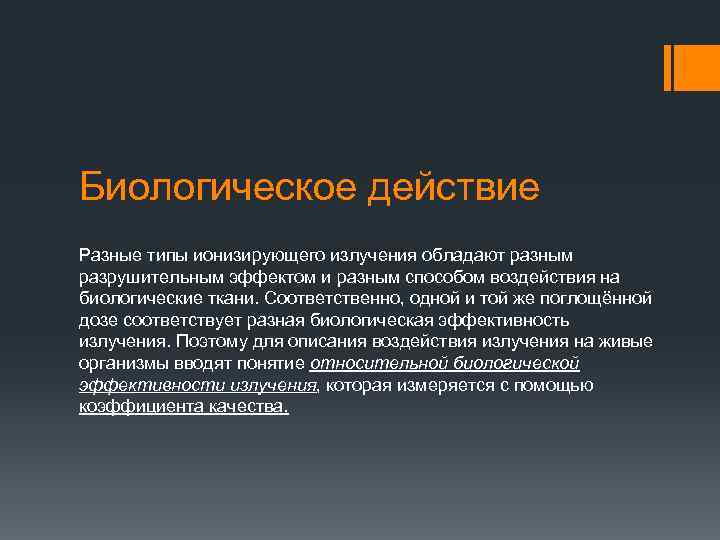 Биологическое действие

Разные типы ионизирующего излучения обладают разным разрушительным эффектом и разным способом воздействия на биологические ткани. Соответственно, одной и той же поглощённой дозе соответствует разная биологическая эффективность излучения. Поэтому для описания воздействия излучения на живые организмы вводят понятие относительной биологической эффективности излучения, которая измеряется с помощью коэффициента качества.